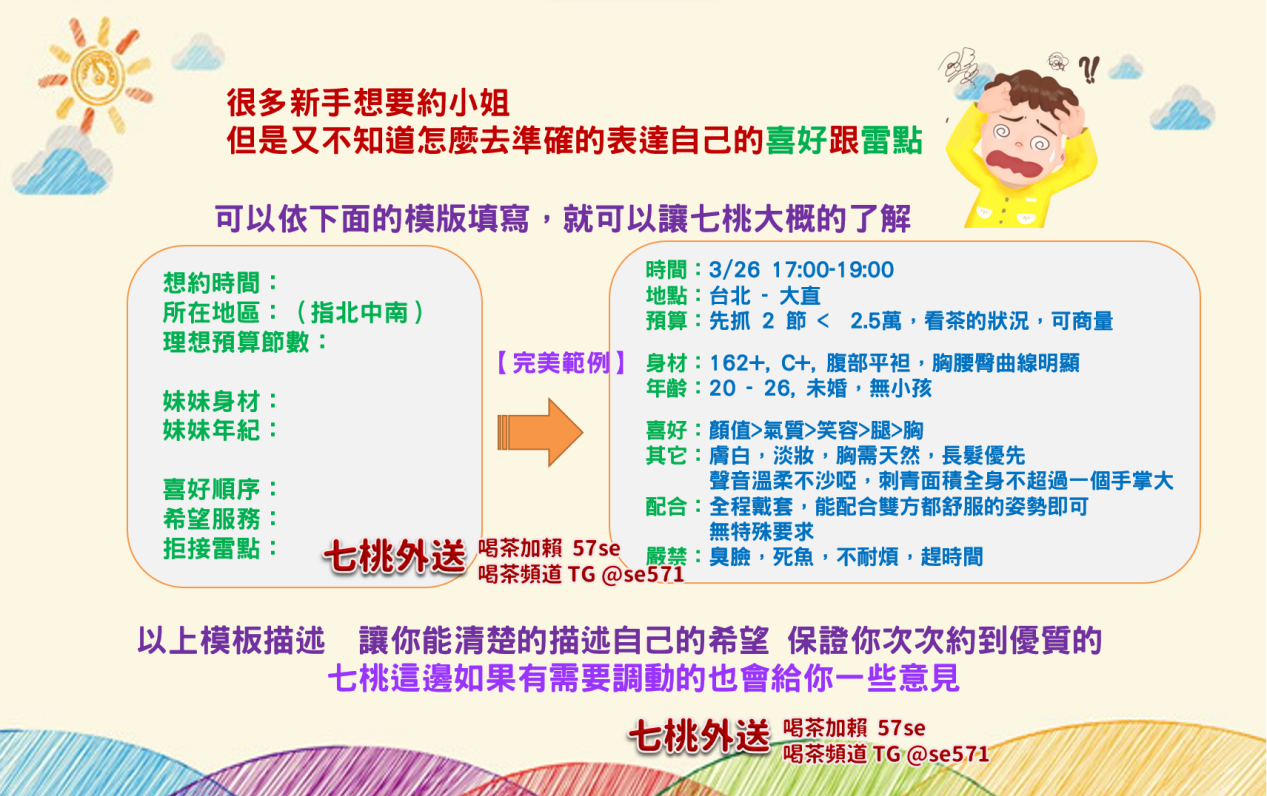 很多新手想要約小姐
但是又不知道怎麼去準確的表達自己的喜好跟雷點

可以依下面的模版填寫，就可以讓七桃大概的了解

想約時間：
所在地區：（指北中南）
理想預算節數：

妹妹身材：
妹妹年紀：

喜好順序：
希望服務：
拒接雷點：

七桃外送 喝茶加賴 57se
喝茶頻道 TG @se571

【完美範例】

時間：3/26 17:00-19:00
地點：台北 - 大直
預算：先抓 2 節 < 2.5萬，看茶的狀況，可商量

身材：162+, C+, 腹部平袒，胸腰臀曲線明顯
年齡：20 - 26, 未婚，無小孩

喜好：顏值>氣質>笑容>腿>胸
其它：膚白，淡妝，胸需天然，長髮優先
聲音溫柔不沙啞，刺青面積全身不超過一個手掌大
配合：全程戴套，能配合雙方都舒服的姿勢即可
無特殊要求
嚴禁：臭臉，死魚，不耐煩，趕時間

以上模板描述 讓你能清楚的描述自己的希望 保證你次次約到優質的
七桃這邊如果有需要調動的也會給你一些意見

七桃外送 喝茶加賴 57se
喝茶頻道 TG @se571